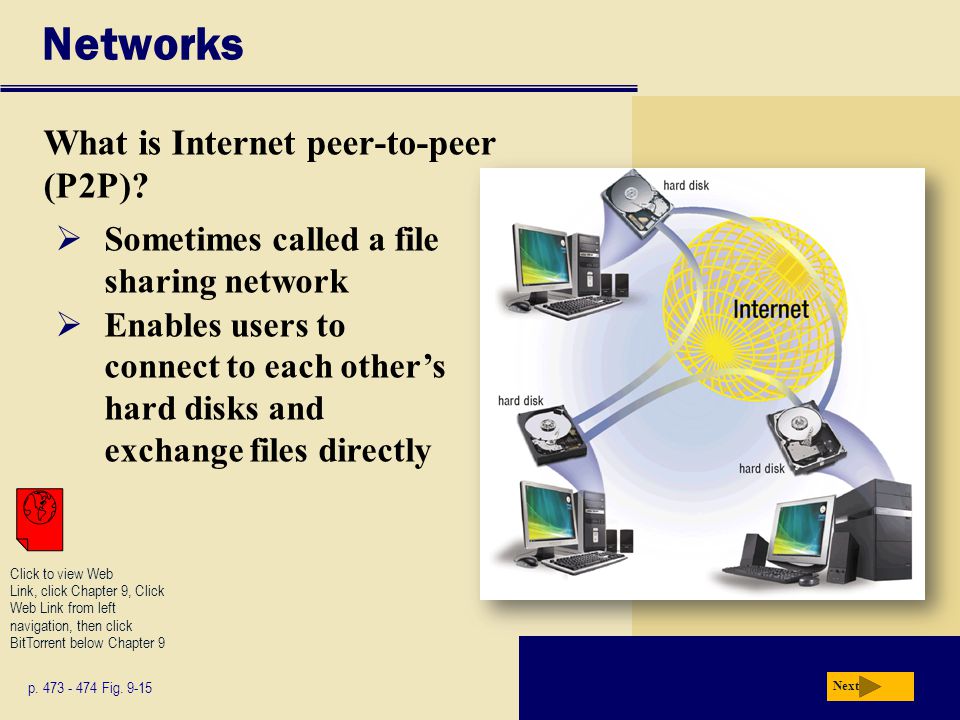 Networks

What is Internet peer-to-peer (P2P)?

➢ Sometimes called a file sharing network
➢ Enables users to connect to each other's hard disks and exchange files directly

hard disk

Internet

hard disk

hard disk

Click to view Web Link, click Chapter 9, Click Web Link from left navigation, then click BitTorrent below Chapter 9

p. 473 - 474 Fig. 9-15

Next